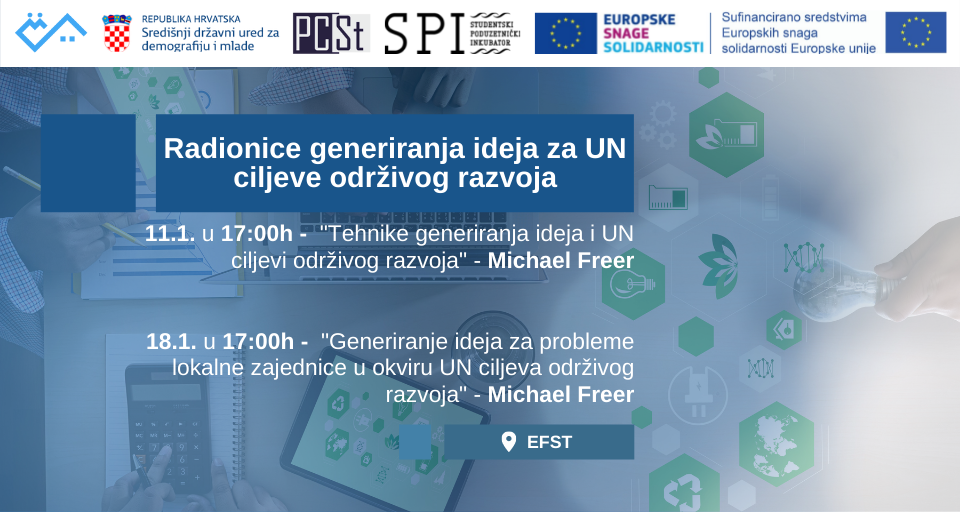 REPUBLIKA HRVATSKA
Središnji državni ured za demografiju i mlade

PCSt

SPI STUDENTSKI PODUZETNIČKI INKUBATOR

EUROPSKE SNAGE SOLIDARNOSTI

Sufinancirano sredstvima Europskih snaga solidarnosti Europske unije

Radionice generiranja ideja za UN ciljeve održivog razvoja

11.1. u 17:00h - "Tehnike generiranja ideja i UN ciljevi održivog razvoja" - Michael Freer

18.1. u 17:00h - "Generiranje ideja za probleme lokalne zajednice u okviru UN ciljeva održivog razvoja" - Michael Freer

EFST